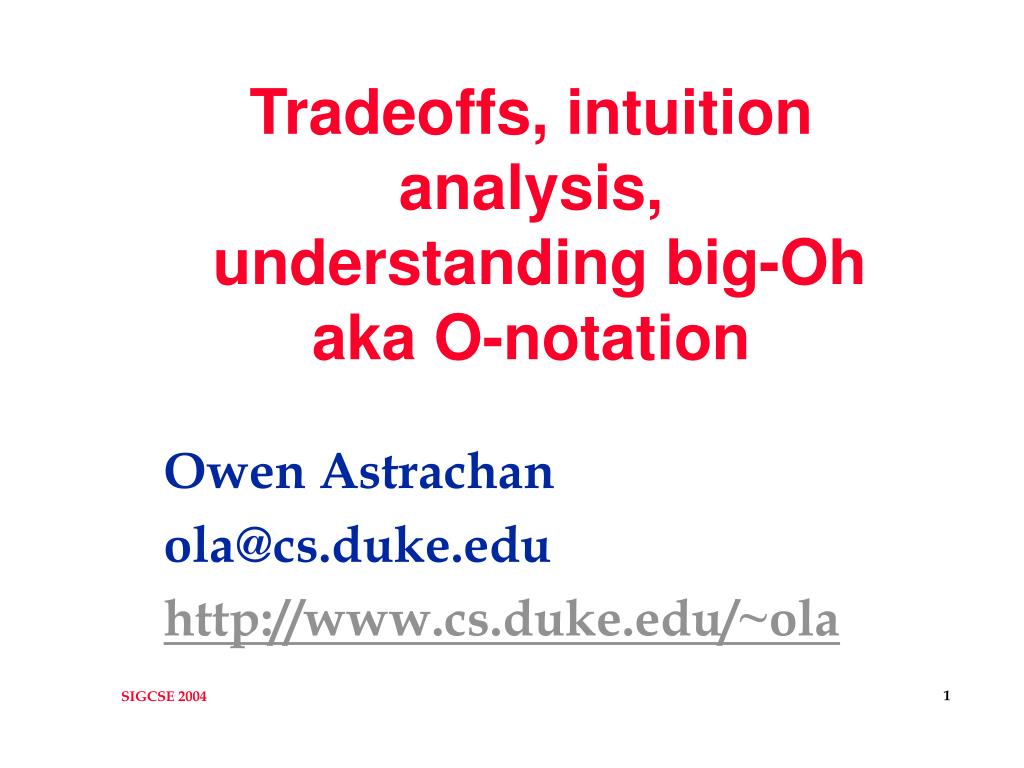 Tradeoffs, intuition analysis, understanding big-Oh aka O-notation

Owen Astrachan
ola@cs.duke.edu
http://www.cs.duke.edu/~ola

SIGCSE 2004

1